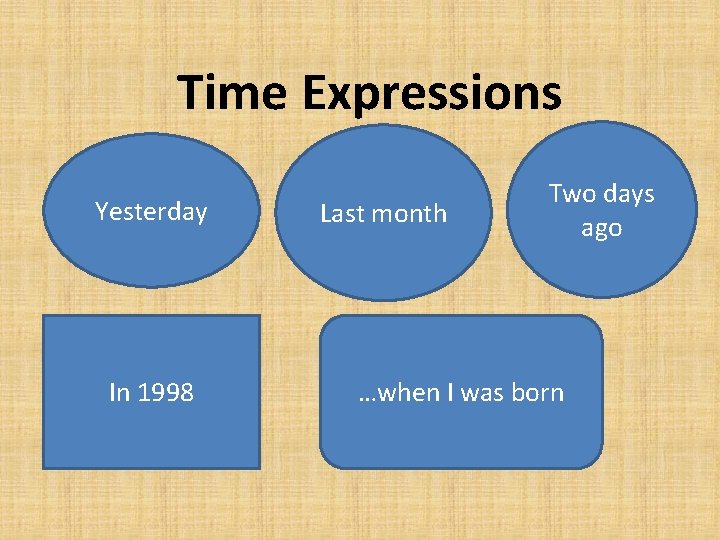 Time Expressions

Yesterday

Last month

Two days ago

In 1998

…when I was born